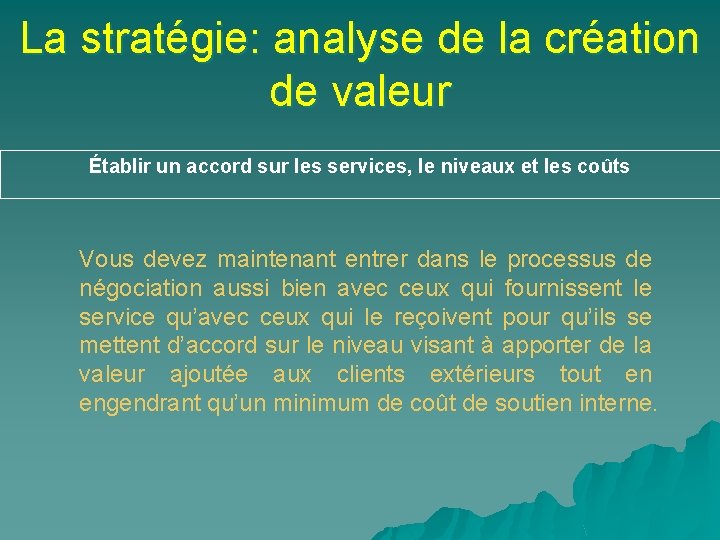 La stratégie: analyse de la création de valeur

Établir un accord sur les services, le niveaux et les coûts

Vous devez maintenant entrer dans le processus de négociation aussi bien avec ceux qui fournissent le service qu'avec ceux qui le reçoivent pour qu'ils se mettent d'accord sur le niveau visant à apporter de la valeur ajoutée aux clients extérieurs tout en engendrant qu'un minimum de coût de soutien interne.